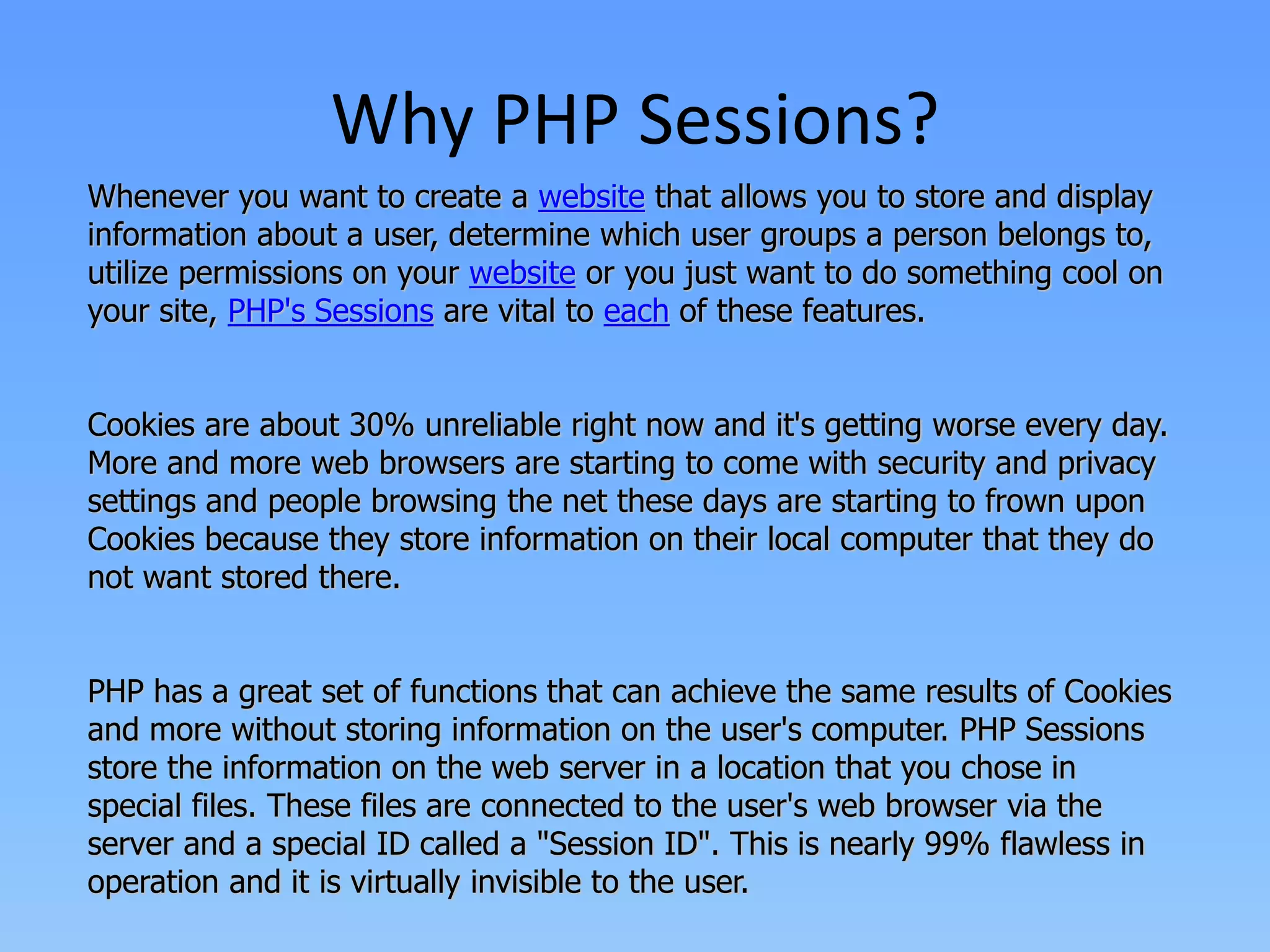 Why PHP Sessions?

Whenever you want to create a website that allows you to store and display information about a user, determine which user groups a person belongs to, utilize permissions on your website or you just want to do something cool on your site, PHP's Sessions are vital to each of these features.

Cookies are about 30% unreliable right now and it's getting worse every day. More and more web browsers are starting to come with security and privacy settings and people browsing the net these days are starting to frown upon Cookies because they store information on their local computer that they do not want stored there.

PHP has a great set of functions that can achieve the same results of Cookies and more without storing information on the user's computer. PHP Sessions store the information on the web server in a location that you chose in special files. These files are connected to the user's web browser via the server and a special ID called a "Session ID". This is nearly 99% flawless in operation and it is virtually invisible to the user.